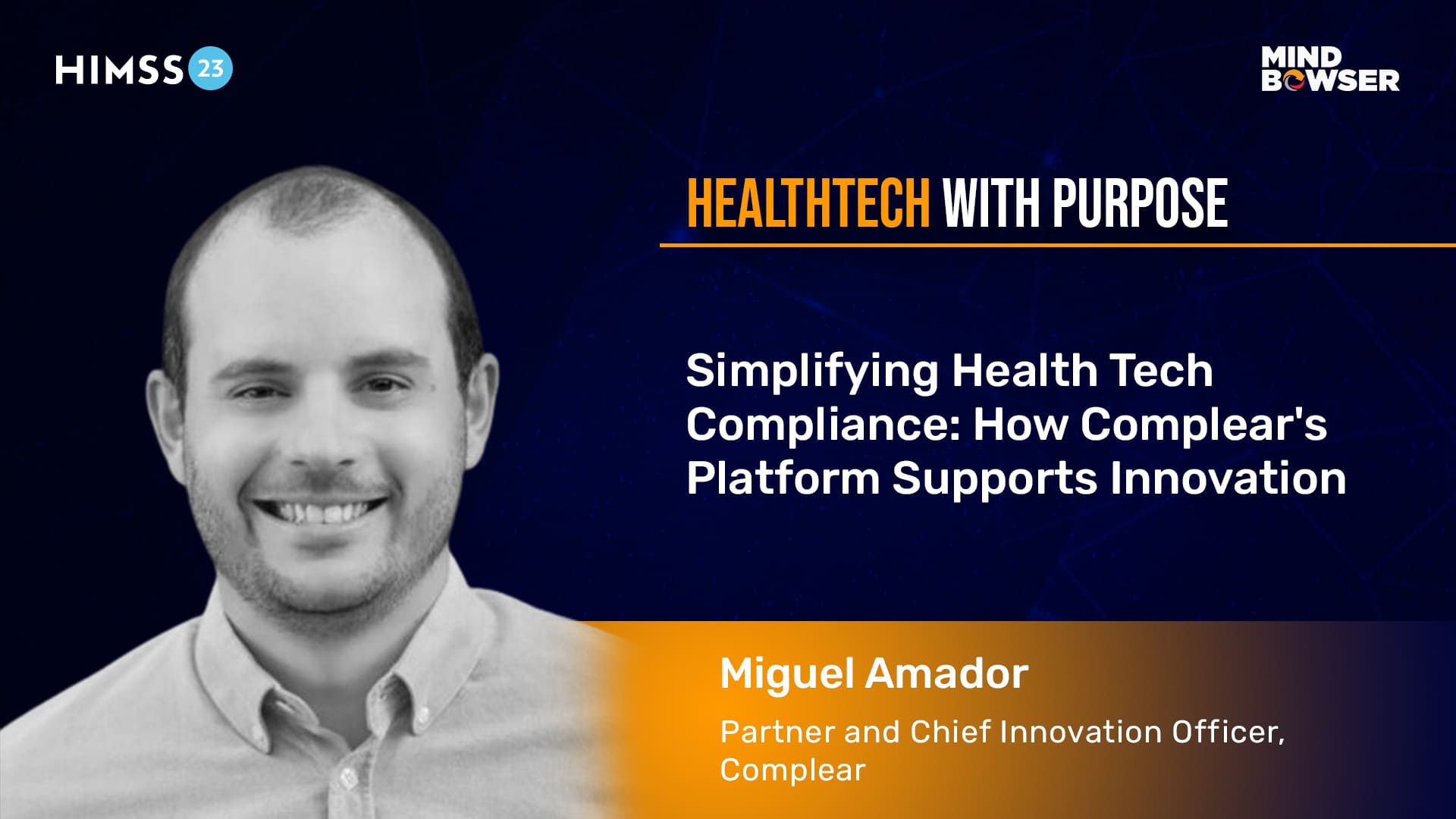 HIMSS 23

MIND BOWSER

HEALTHTECH WITH PURPOSE

Simplifying Health Tech Compliance: How Complear's Platform Supports Innovation

Miguel Amador

Partner and Chief Innovation Officer, Complear